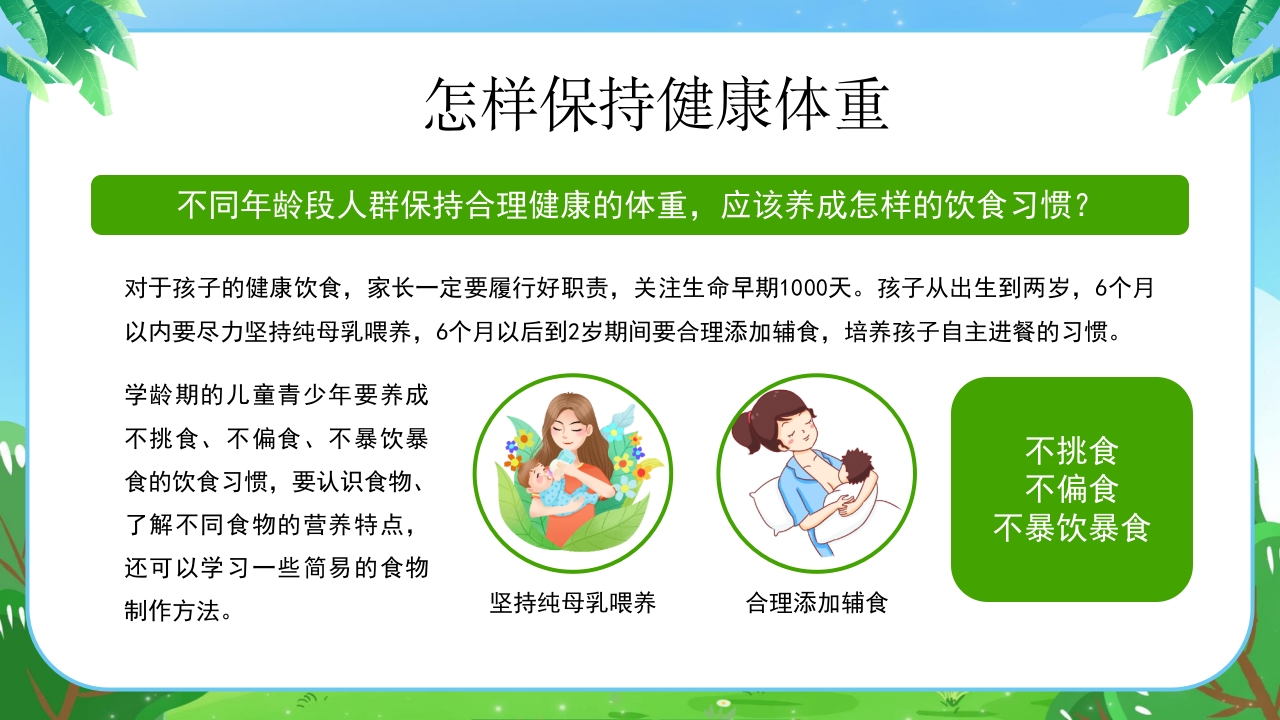 怎样保持健康体重

不同年龄段人群保持合理健康的体重，应该养成怎样的饮食习惯？

对于孩子的健康饮食，家长一定要履行好职责，关注生命早期1000天。孩子从出生到两岁，6个月以内要尽力坚持纯母乳喂养，6个月以后到2岁期间要合理添加辅食，培养孩子自主进餐的习惯。

学龄期的儿童青少年要养成不挑食、不偏食、不暴饮暴食的饮食习惯，要认识食物、了解不同食物的营养特点，还可以学习一些简易的食物制作方法。

坚持纯母乳喂养

合理添加辅食

不挑食
不偏食
不暴饮暴食